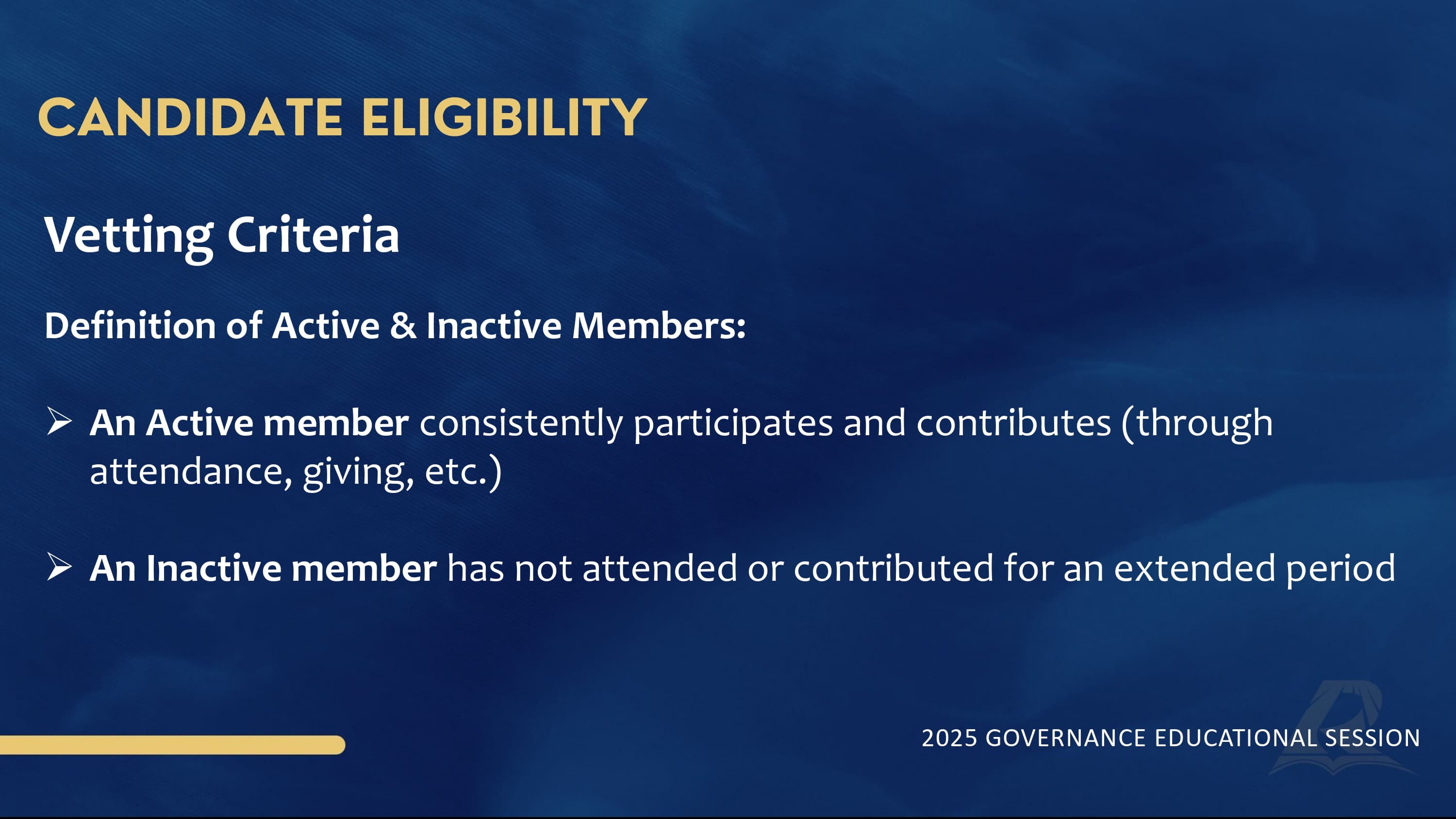 CANDIDATE ELIGIBILITY

Vetting Criteria

Definition of Active & Inactive Members:

➢ An Active member consistently participates and contributes (through attendance, giving, etc.)

➢ An Inactive member has not attended or contributed for an extended period

2025 GOVERNANCE EDUCATIONAL SESSION